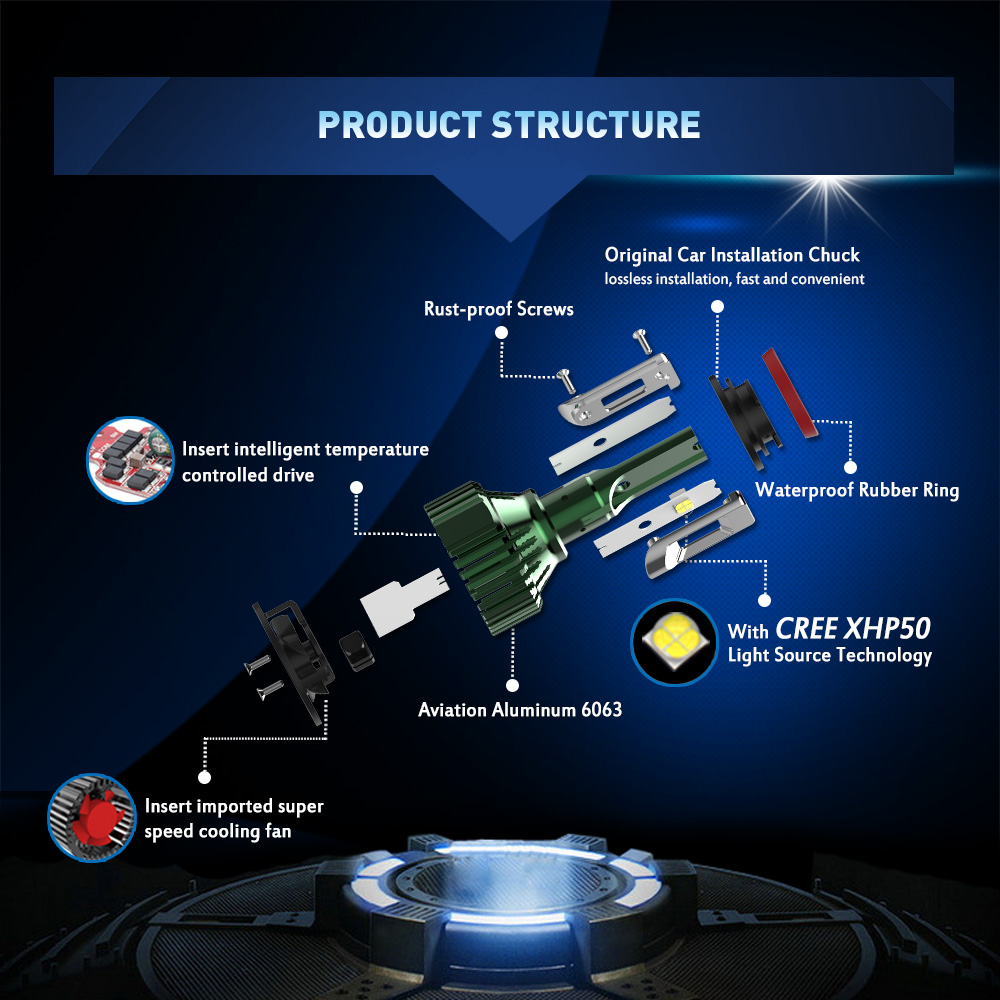 PRODUCT STRUCTURE

Original Car Installation Chuck
lossless installation, fast and convenient

Rust-proof Screws

Insert intelligent temperature controlled drive

Waterproof Rubber Ring

With CREE XHP50
Light Source Technology

Aviation Aluminum 6063

Insert imported super speed cooling fan